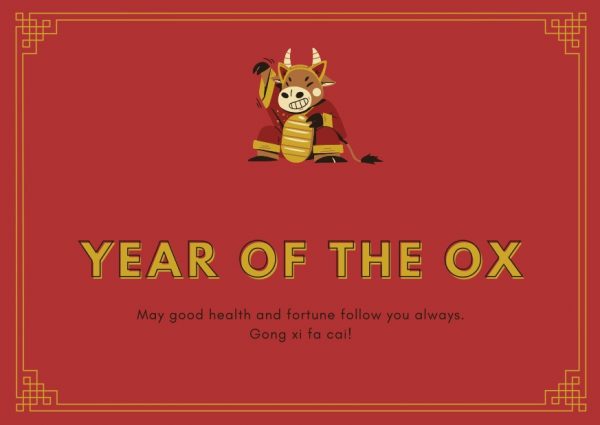 YEAR OF THE OX

May good health and fortune follow you always.
Gong xi fa cai!